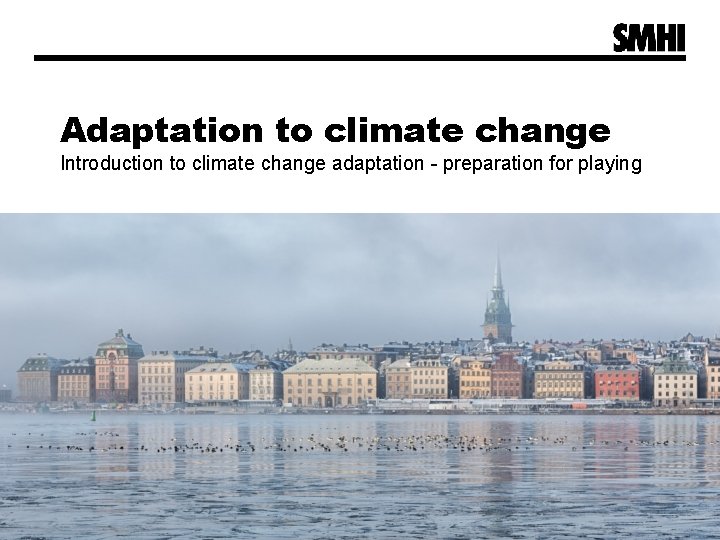 SMHI

Adaptation to climate change
Introduction to climate change adaptation - preparation for playing